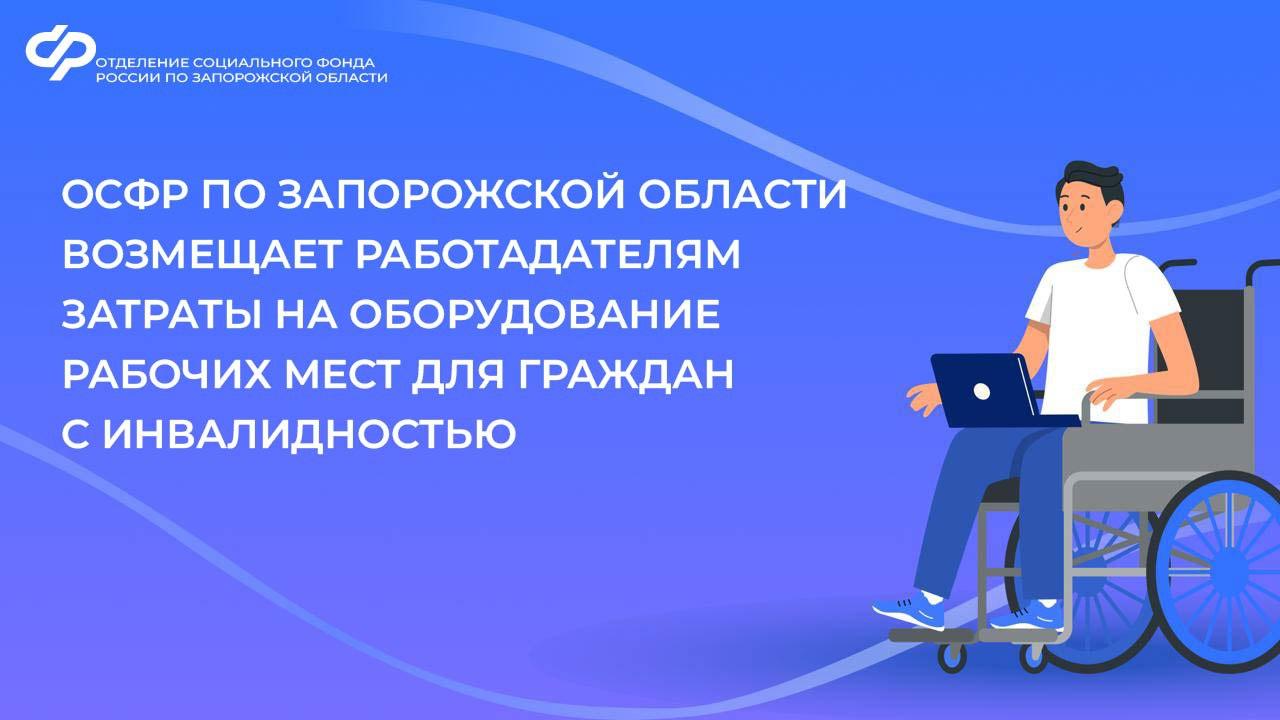 ОТДЕЛЕНИЕ СОЦИАЛЬНОГО ФОНДА РОССИИ ПО ЗАПОРОЖСКОЙ ОБЛАСТИ

ОСФР ПО ЗАПОРОЖСКОЙ ОБЛАСТИ ВОЗМЕЩАЕТ РАБОТАДАТЕЛЯМ ЗАТРАТЫ НА ОБОРУДОВАНИЕ РАБОЧИХ МЕСТ ДЛЯ ГРАЖДАН С ИНВАЛИДНОСТЬЮ